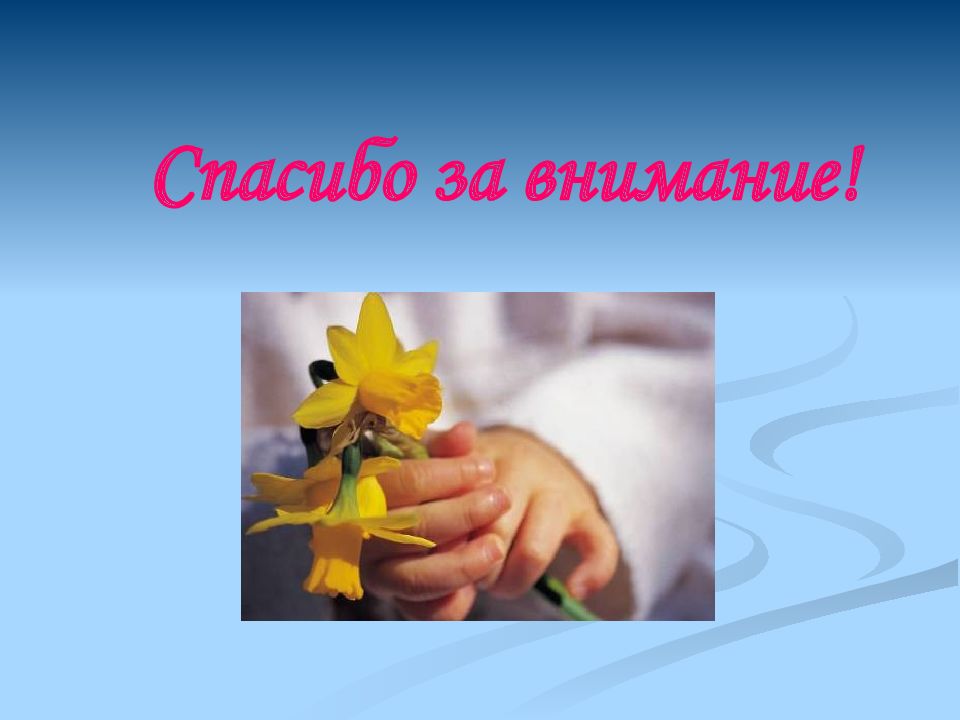 Спасибо за внимание!